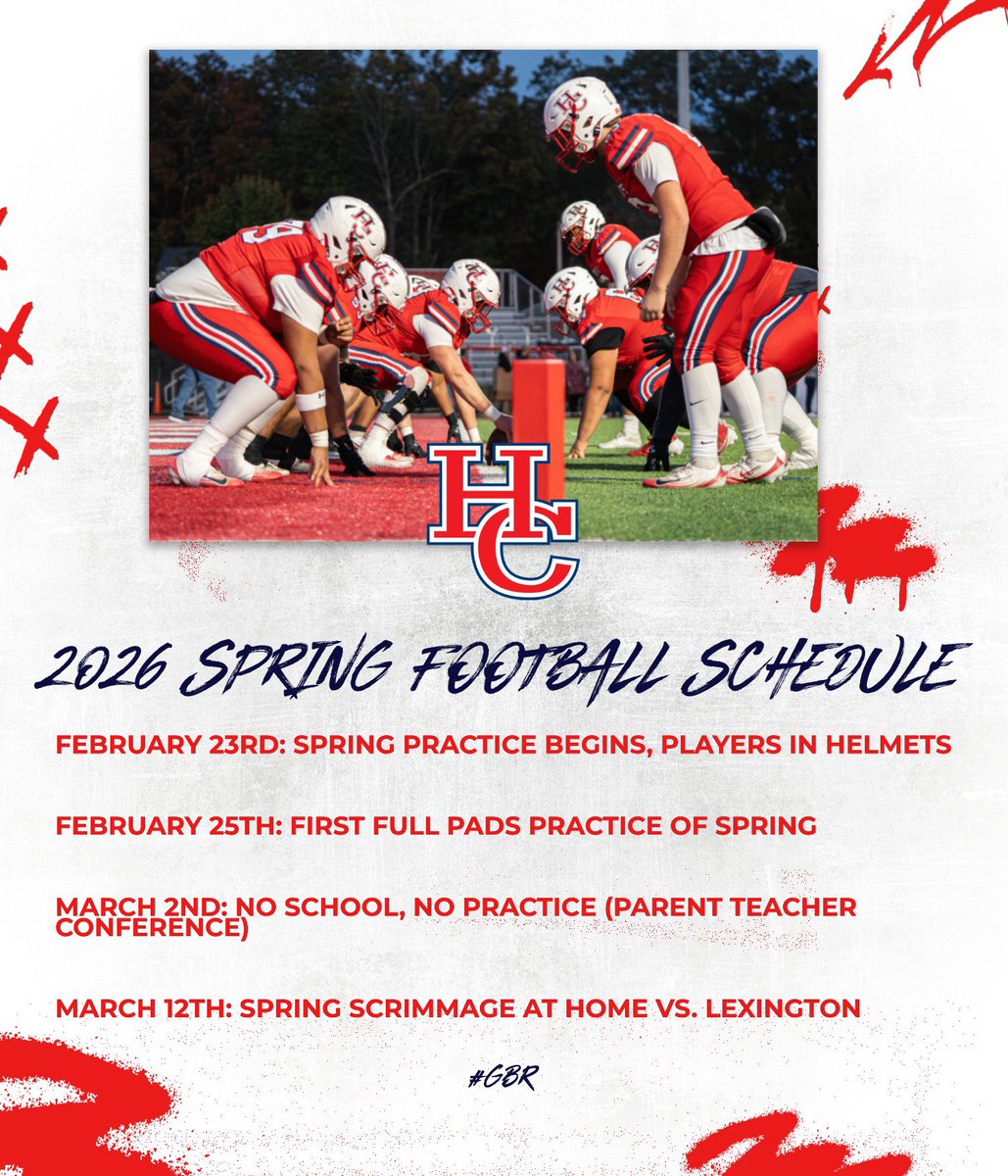 HC

2026 SPRING FOOTBALL SCHEDULE

FEBRUARY 23RD: SPRING PRACTICE BEGINS, PLAYERS IN HELMETS

FEBRUARY 25TH: FIRST FULL PADS PRACTICE OF SPRING

MARCH 2ND: NO SCHOOL, NO PRACTICE (PARENT TEACHER CONFERENCE)

MARCH 12TH: SPRING SCRIMMAGE AT HOME VS. LEXINGTON

#GBR